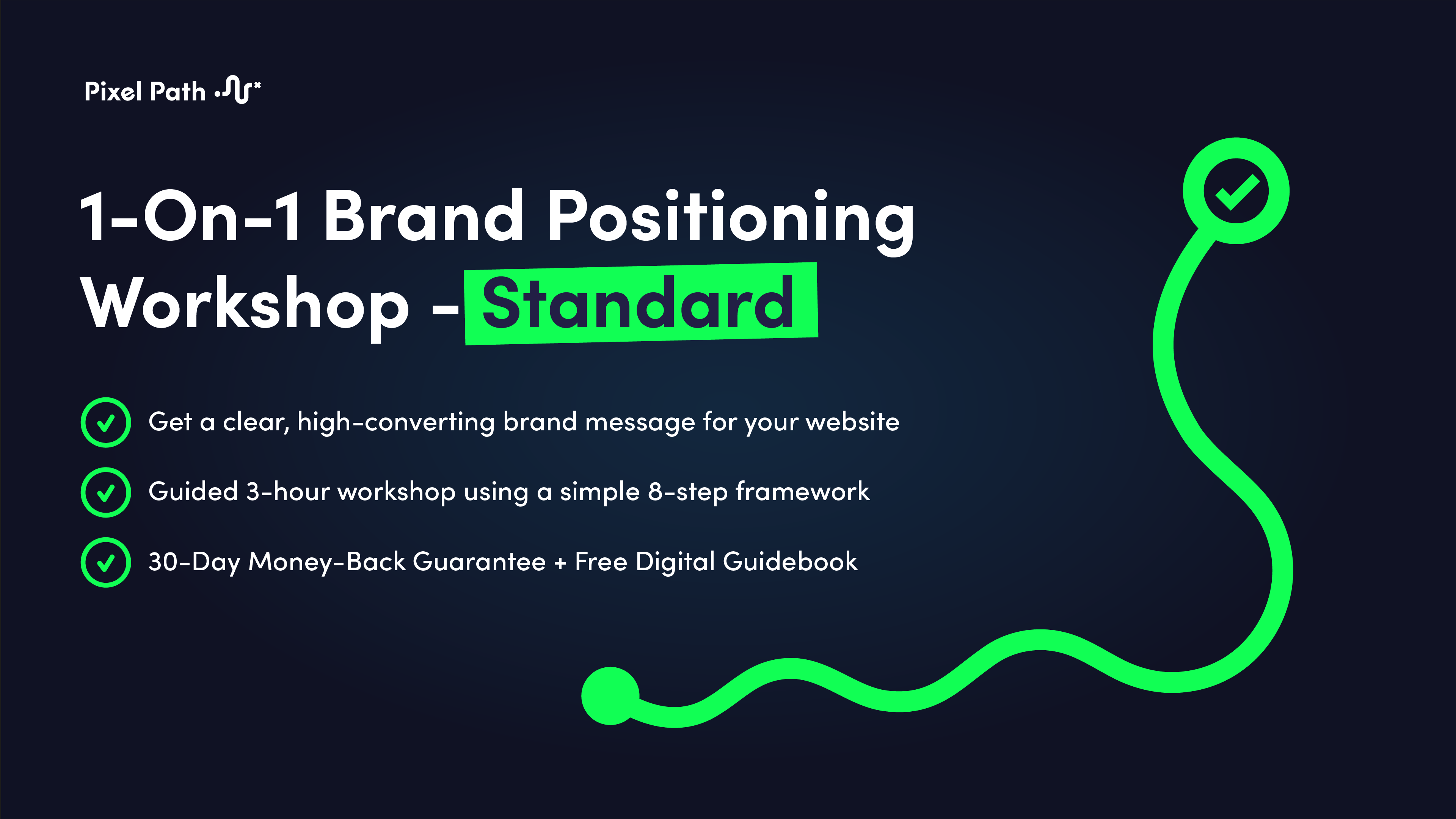 Pixel Path

1-On-1 Brand Positioning Workshop - Standard

Get a clear, high-converting brand message for your website

Guided 3-hour workshop using a simple 8-step framework

30-Day Money-Back Guarantee + Free Digital Guidebook